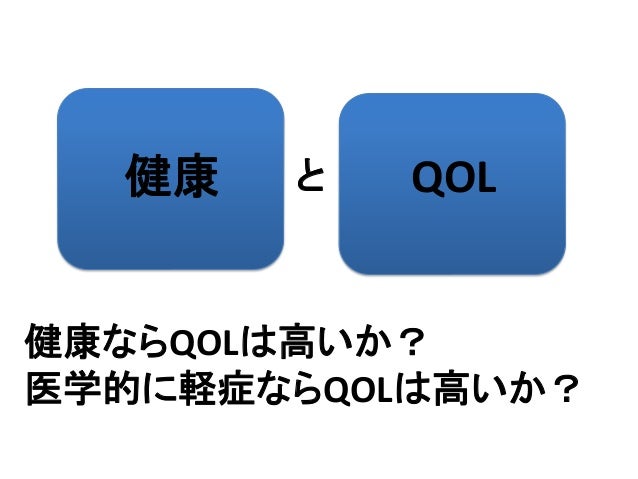 健康

と

QOL

健康ならQOLは高いか？
医学的に軽症ならQOLは高いか？